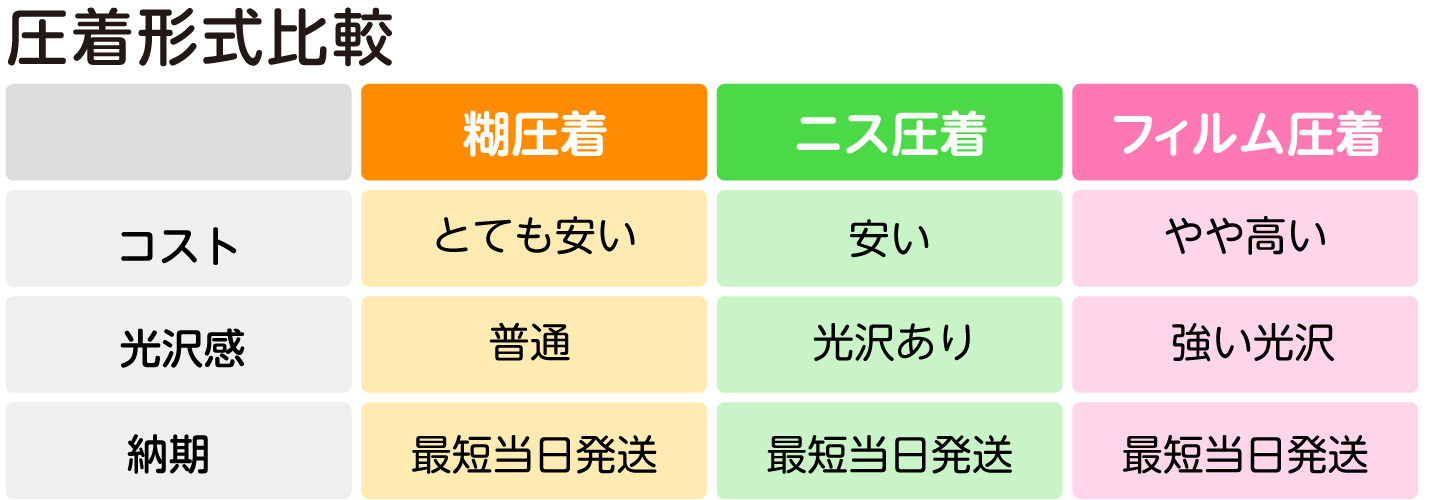 圧着形式比較

|  | 糊圧着 | ニス圧着 | フィルム圧着 |
|---|---|---|---|
| コスト | とても安い | 安い | やや高い |
| 光沢感 | 普通 | 光沢あり | 強い光沢 |
| 納期 | 最短当日発送 | 最短当日発送 | 最短当日発送 |